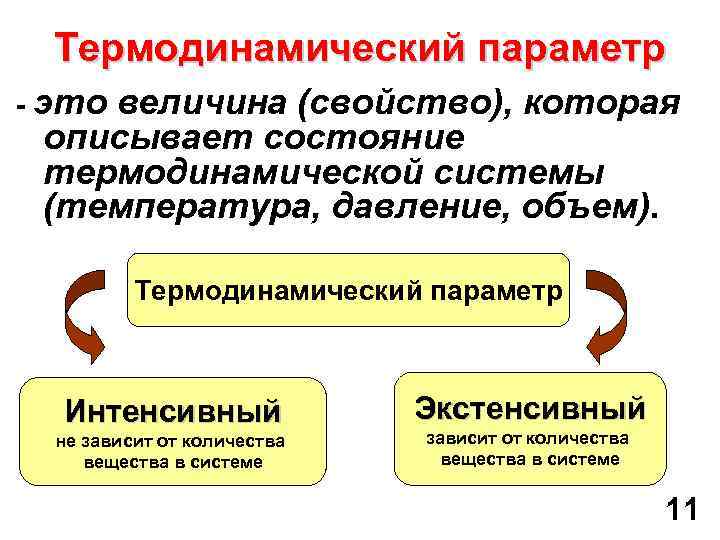 Термодинамический параметр

- это величина (свойство), которая описывает состояние термодинамической системы (температура, давление, объем).

Термодинамический параметр

Интенсивный
не зависит от количества вещества в системе

Экстенсивный
зависит от количества вещества в системе

11